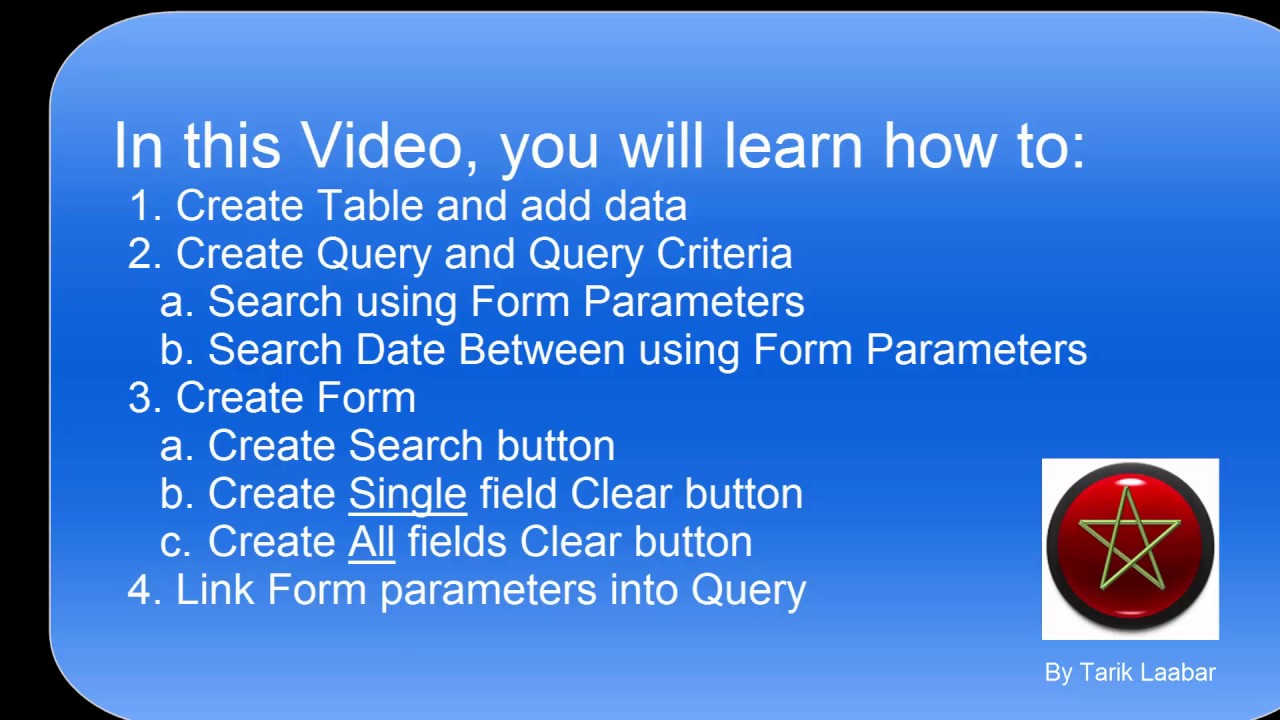 In this Video, you will learn how to:
1. Create Table and add data
2. Create Query and Query Criteria
a. Search using Form Parameters
b. Search Date Between using Form Parameters
3. Create Form
a. Create Search button
b. Create Single field Clear button
c. Create All fields Clear button
4. Link Form parameters into Query

By Tarik Laabar